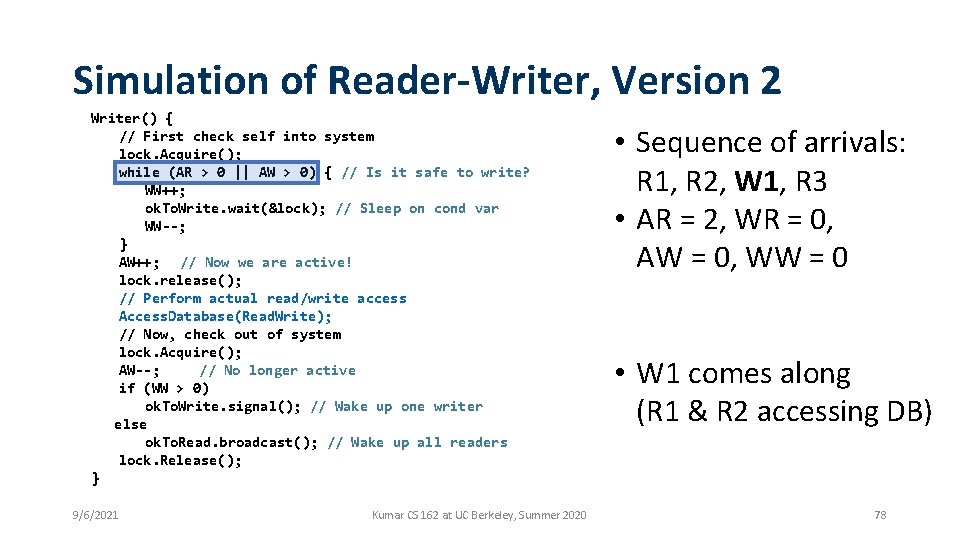 Simulation of Reader-Writer, Version 2

Writer() {
// First check self into system
lock.Acquire();
while (AR > 0 || AW > 0) { // Is it safe to write?
WW++;
okToWrite.wait(&lock); // Sleep on cond var
WW--;
}
AW++; // Now we are active!
lock.release();
// Perform actual read/write access
AccessDatabase(ReadWrite);
// Now, check out of system
lock.Acquire();
AW--; // No longer active
if (WW > 0)
okToWrite.signal(); // Wake up one writer
else
okToRead.broadcast(); // Wake up all readers
lock.Release();
}

• Sequence of arrivals: R1, R2, W1, R3
• AR = 2, WR = 0, AW = 0, WW = 0

• W1 comes along (R1 & R2 accessing DB)

9/6/2021

Kumar CS 162 at UC Berkeley, Summer 2020

78